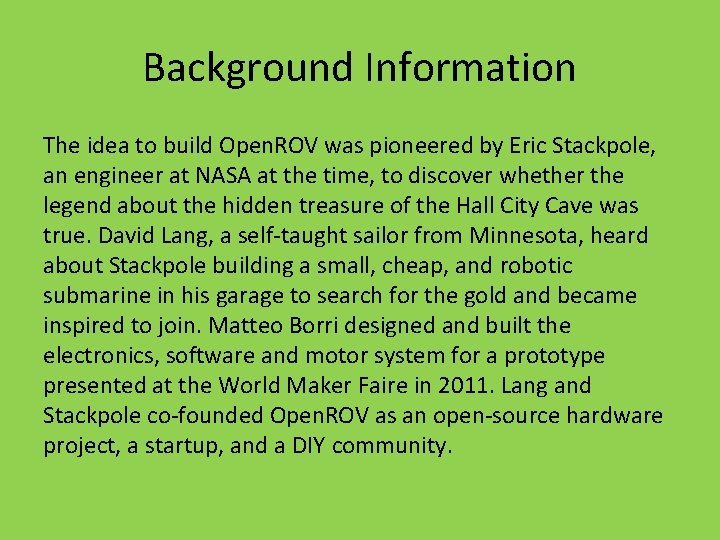 Background Information

The idea to build OpenROV was pioneered by Eric Stackpole, an engineer at NASA at the time, to discover whether the legend about the hidden treasure of the Hall City Cave was true. David Lang, a self-taught sailor from Minnesota, heard about Stackpole building a small, cheap, and robotic submarine in his garage to search for the gold and became inspired to join. Matteo Borri designed and built the electronics, software and motor system for a prototype presented at the World Maker Faire in 2011. Lang and Stackpole co-founded OpenROV as an open-source hardware project, a startup, and a DIY community.